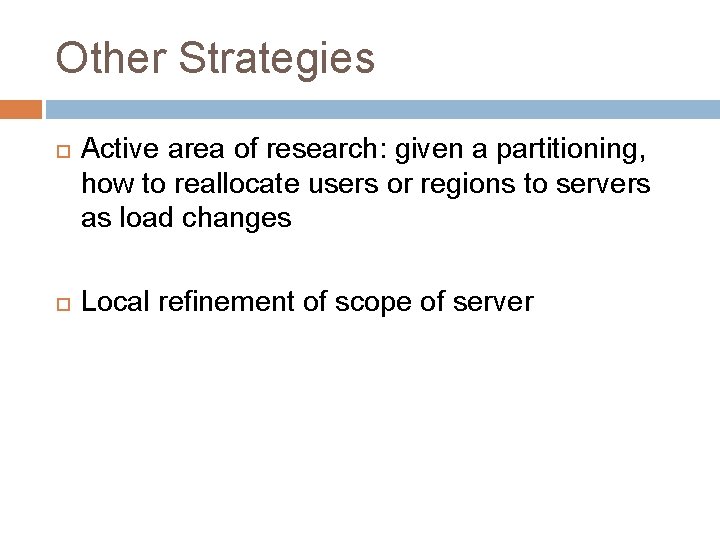 Other Strategies

Active area of research: given a partitioning, how to reallocate users or regions to servers as load changes

Local refinement of scope of server